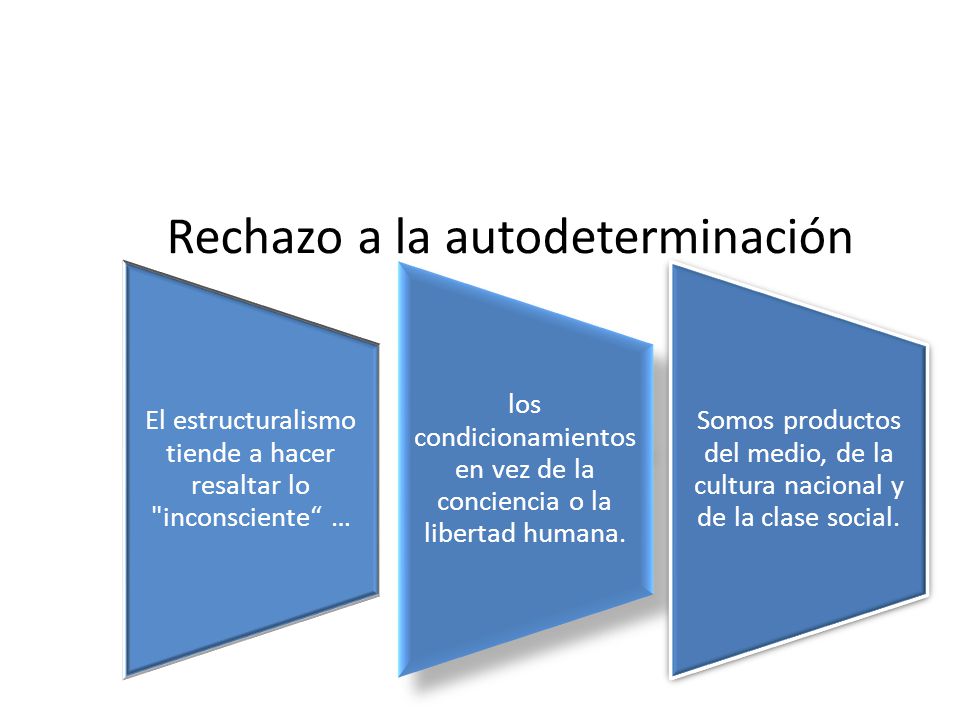 Rechazo a la autodeterminación

El estructuralismo tiende a hacer resaltar lo "inconsciente“ …

los condicionamientos en vez de la conciencia o la libertad humana.

Somos productos del medio, de la cultura nacional y de la clase social.